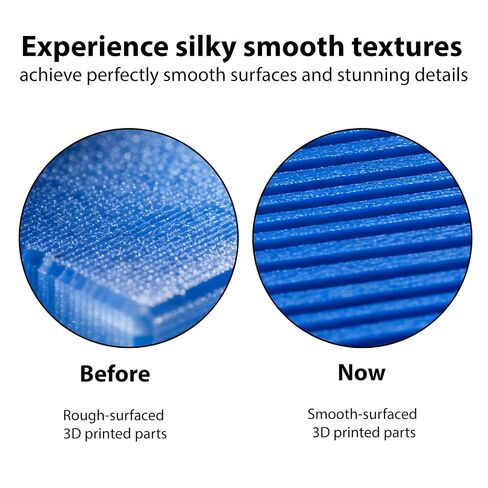 Experience silky smooth textures
achieve perfectly smooth surfaces and stunning details

Before

Rough-surfaced
3D printed parts

Now

Smooth-surfaced
3D printed parts